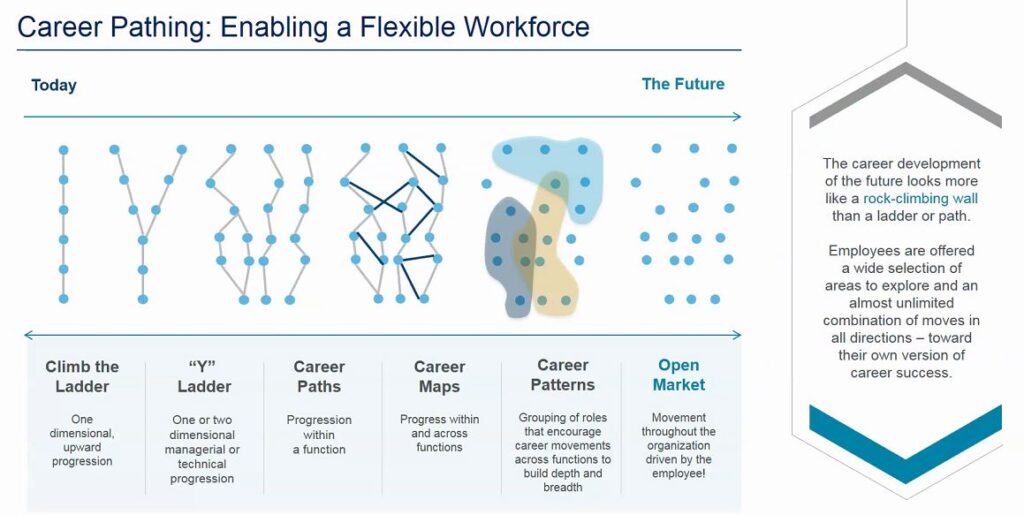 Career Pathing: Enabling a Flexible Workforce

Today

The Future

Climb the Ladder

One dimensional, upward progression

"Y" Ladder

One or two dimensional managerial or technical progression

Career Paths

Progression within a function

Career Maps

Progress within and across functions

Career Patterns

Grouping of roles that encourage career movements across functions to build depth and breadth

Open Market

Movement throughout the organization driven by the employee!

The career development of the future looks more like a rock-climbing wall than a ladder or path.

Employees are offered a wide selection of areas to explore and an almost unlimited combination of moves in all directions – toward their own version of career success.